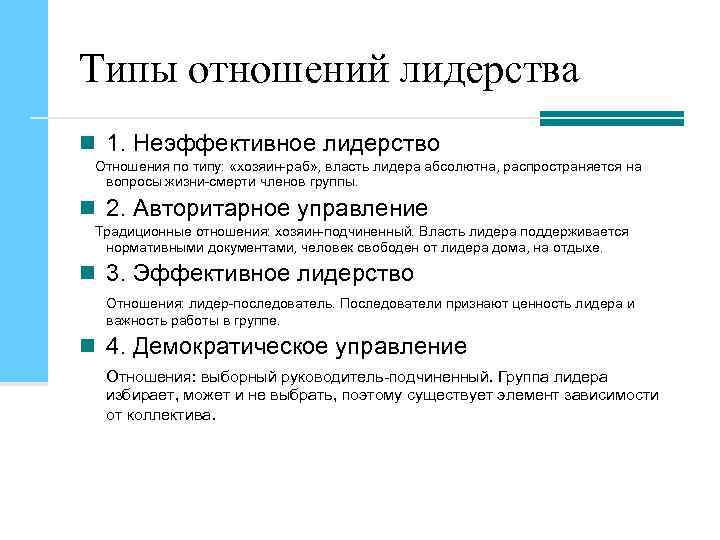 Типы отношений лидерства

1. Неэффективное лидерство

Отношения по типу: «хозяин-раб», власть лидера абсолютна, распространяется на вопросы жизни-смерти членов группы.

2. Авторитарное управление

Традиционные отношения: хозяин-подчиненный. Власть лидера поддерживается нормативными документами, человек свободен от лидера дома, на отдыхе.

3. Эффективное лидерство

Отношения: лидер-последователь. Последователи признают ценность лидера и важность работы в группе.

4. Демократическое управление

Отношения: выборный руководитель-подчиненный. Группа лидера избирает, может и не выбрать, поэтому существует элемент зависимости от коллектива.